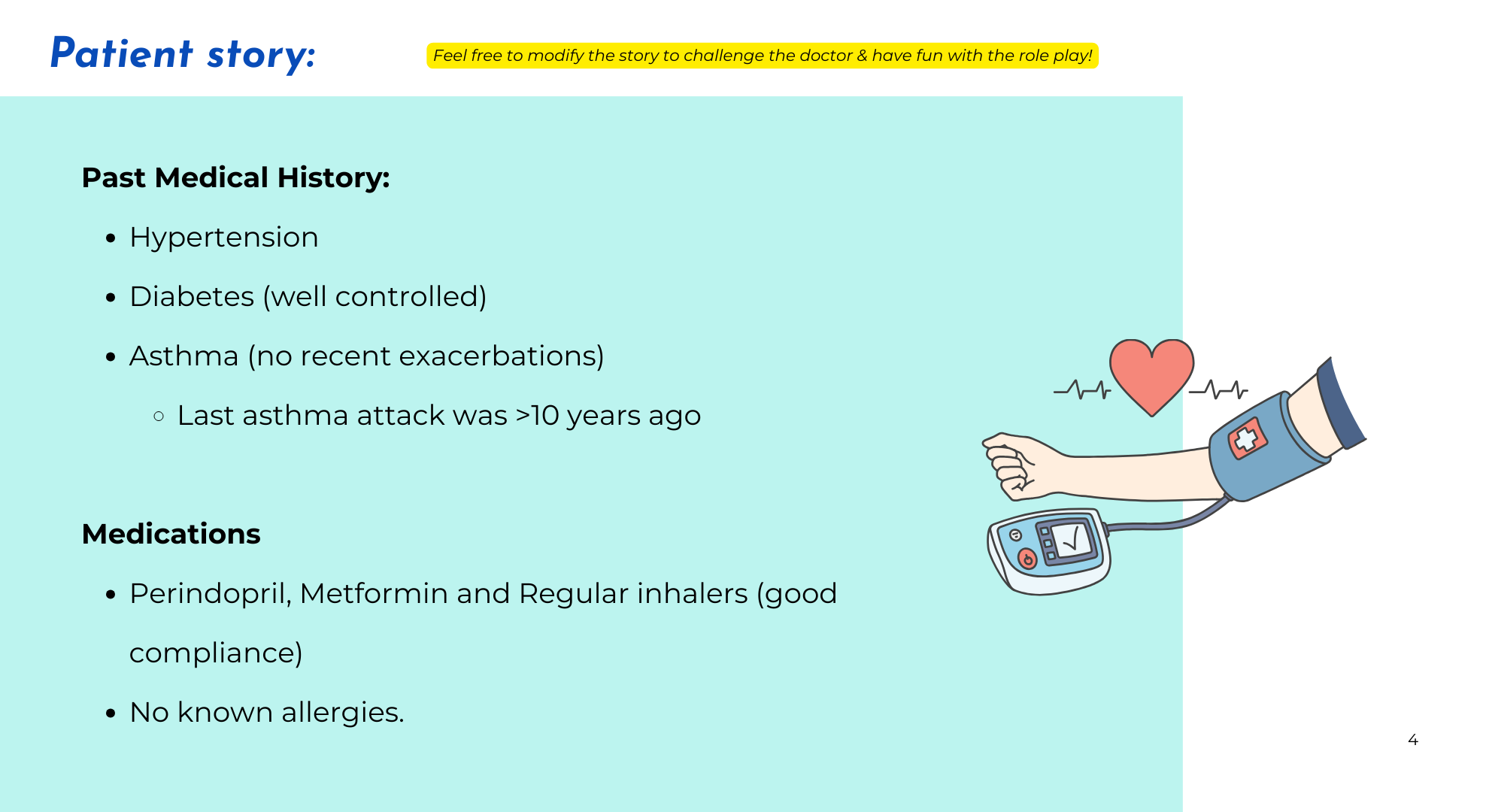 Patient story:

Feel free to modify the story to challenge the doctor & have fun with the role play!

Past Medical History:

- Hypertension
- Diabetes (well controlled)
- Asthma (no recent exacerbations)
  - Last asthma attack was >10 years ago

Medications

- Perindopril, Metformin and Regular inhalers (good compliance)
- No known allergies.

4